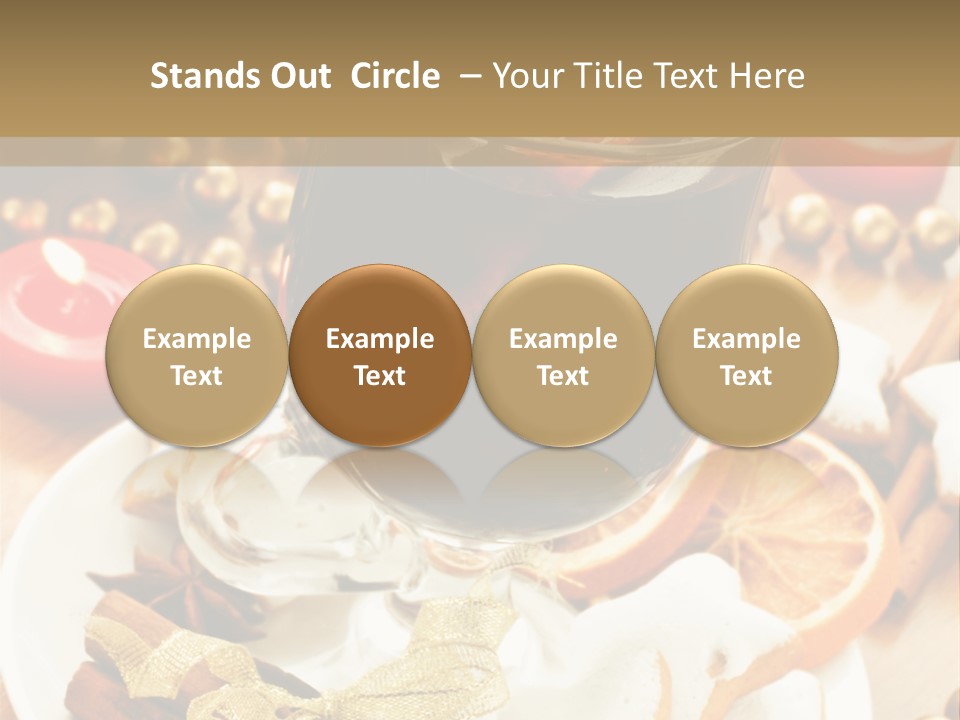 Stands Out Circle – Your Title Text Here

Example Text

Example Text

Example Text

Example Text